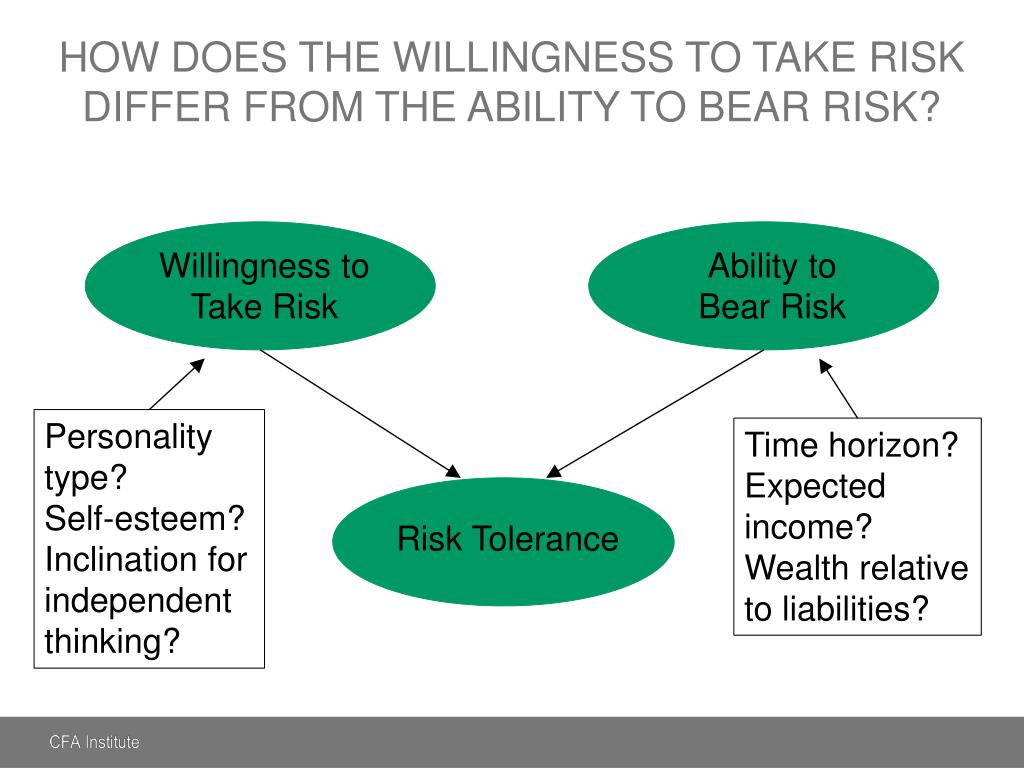 HOW DOES THE WILLINGNESS TO TAKE RISK DIFFER FROM THE ABILITY TO BEAR RISK?

Willingness to Take Risk

Ability to Bear Risk

Personality type?
Self-esteem?
Inclination for independent thinking?

Risk Tolerance

Time horizon?
Expected income?
Wealth relative to liabilities?

CFA Institute